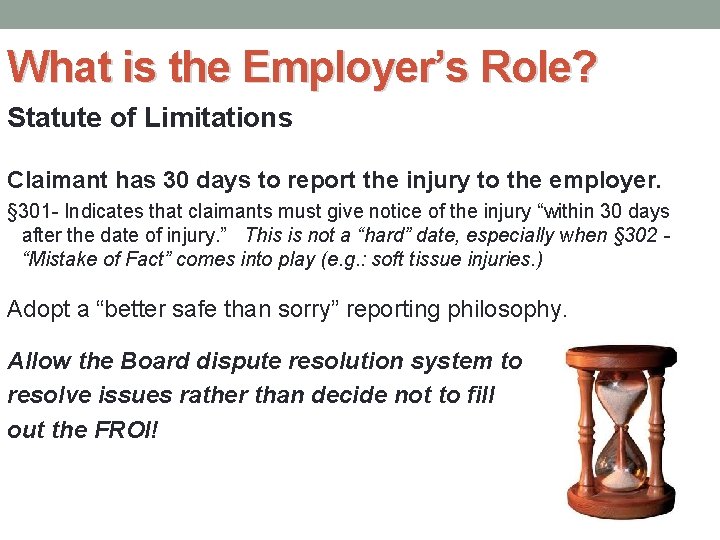 What is the Employer’s Role?

Statute of Limitations

Claimant has 30 days to report the injury to the employer.

§301- Indicates that claimants must give notice of the injury “within 30 days after the date of injury.” This is not a “hard” date, especially when §302 - “Mistake of Fact” comes into play (e.g.: soft tissue injuries.)

Adopt a “better safe than sorry” reporting philosophy.

Allow the Board dispute resolution system to resolve issues rather than decide not to fill out the FROI!